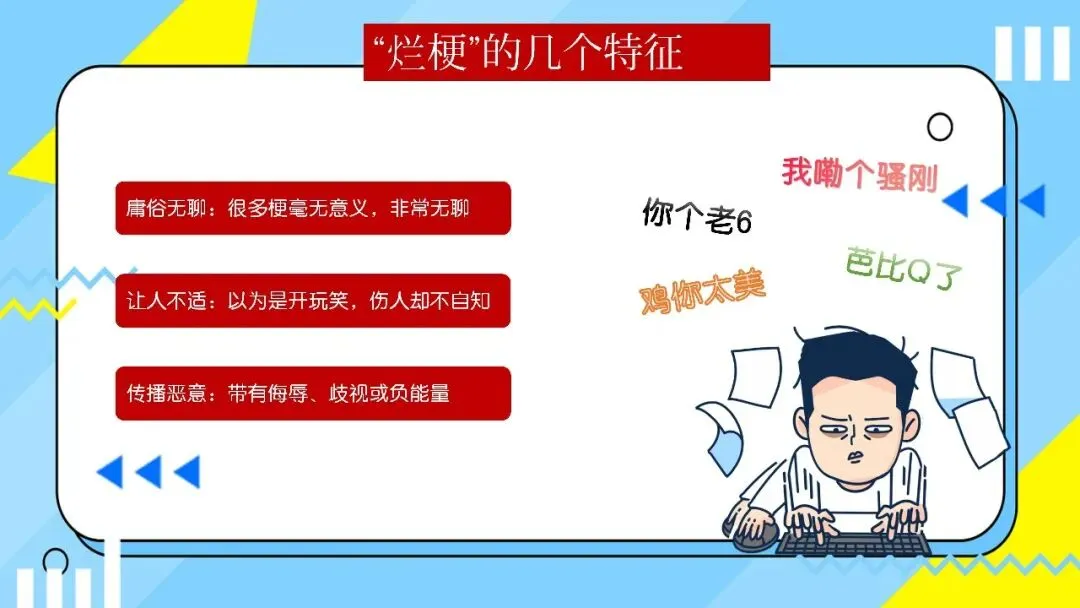 “烂梗”的几个特征

庸俗无聊：很多梗毫无意义，非常无聊

让人不适：以为是开玩笑，伤人却不自知

传播恶意：带有侮辱、歧视或负能量

我嘞个骚刚

你个老6

芭比Q了

鸡你太美